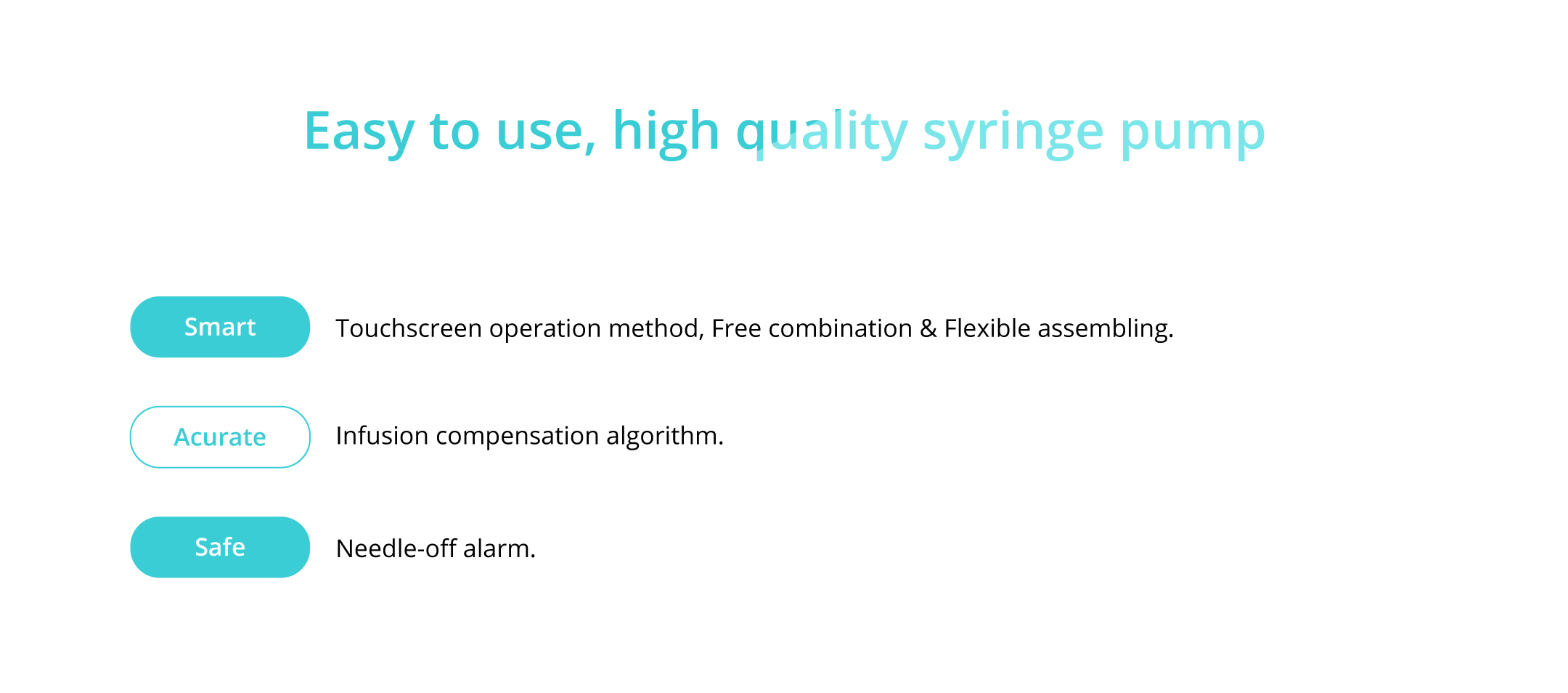 Easy to use, high quality syringe pump

Smart Touchscreen operation method, Free combination & Flexible assembling.

Acurate Infusion compensation algorithm.

Safe Needle-off alarm.